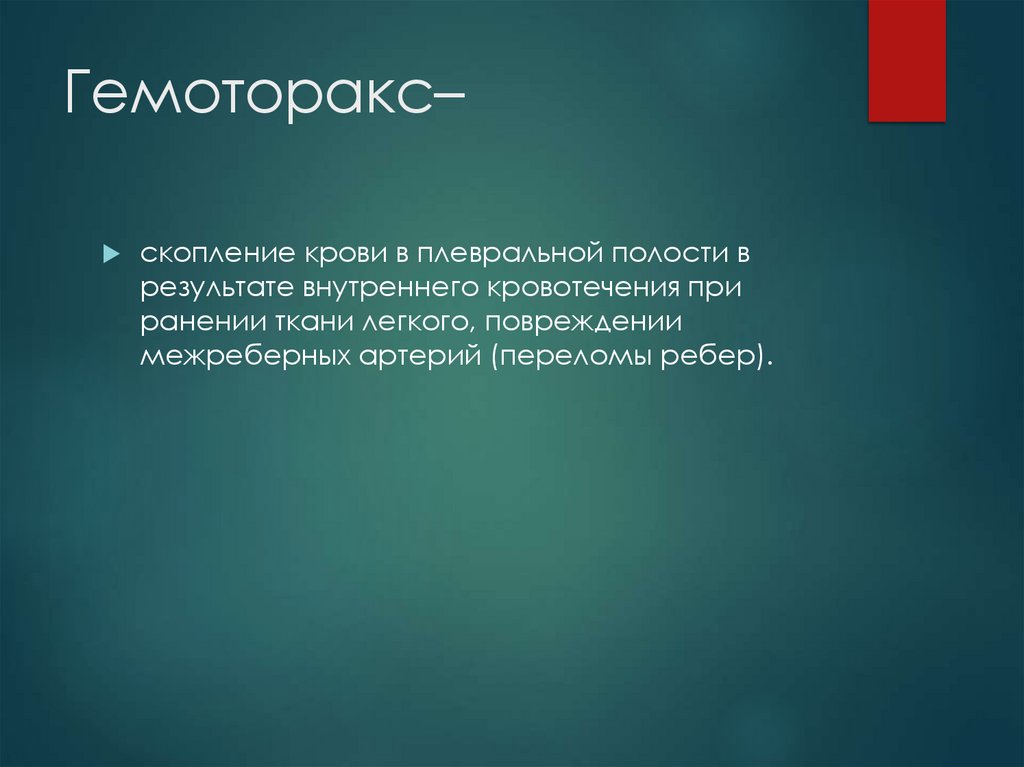 Гемоторакс–

скопление крови в плевральной полости в результате внутреннего кровотечения при ранении ткани легкого, повреждении межреберных артерий (переломы ребер).